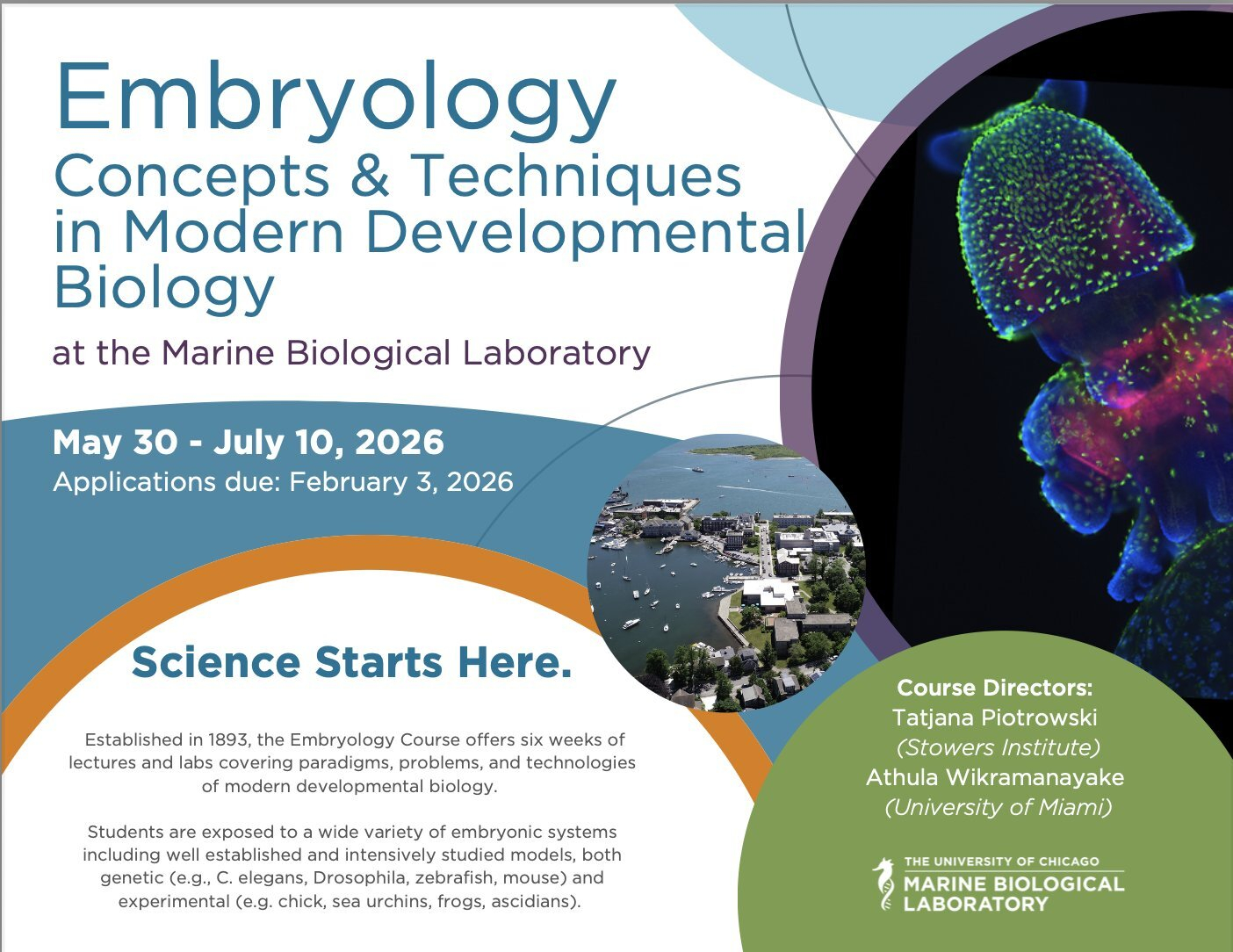 Embryology
Concepts & Techniques in Modern Developmental Biology

at the Marine Biological Laboratory

May 30 - July 10, 2026
Applications due: February 3, 2026

Science Starts Here.

Established in 1893, the Embryology Course offers six weeks of lectures and labs covering paradigms, problems, and technologies of modern developmental biology.

Students are exposed to a wide variety of embryonic systems including well established and intensively studied models, both genetic (e.g., C. elegans, Drosophila, zebrafish, mouse) and experimental (e.g. chick, sea urchins, frogs, ascidians).

Course Directors:
Tatjana Piotrowski
(Stowers Institute)
Athula Wikramanayake
(University of Miami)

THE UNIVERSITY OF CHICAGO
MARINE BIOLOGICAL LABORATORY